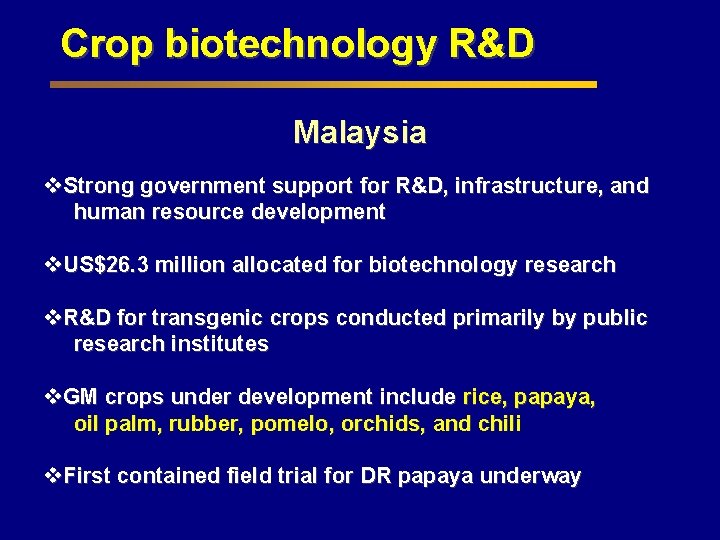 Crop biotechnology R&D

Malaysia

❖Strong government support for R&D, infrastructure, and human resource development

❖US$26.3 million allocated for biotechnology research

❖R&D for transgenic crops conducted primarily by public research institutes

❖GM crops under development include rice, papaya, oil palm, rubber, pomelo, orchids, and chili

❖First contained field trial for DR papaya underway